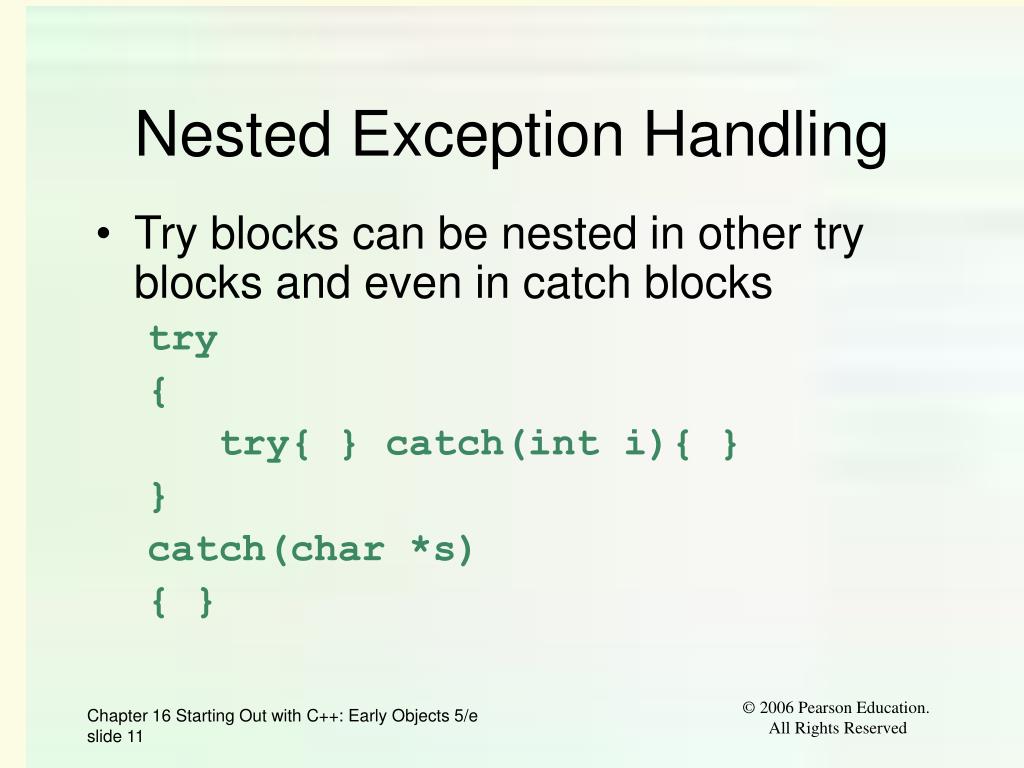 Nested Exception Handling

• Try blocks can be nested in other try blocks and even in catch blocks

try
{
   try{ } catch(int i){ }
}
catch(char *s)
{ }

Chapter 16 Starting Out with C++: Early Objects 5/e
slide 11

© 2006 Pearson Education.
All Rights Reserved